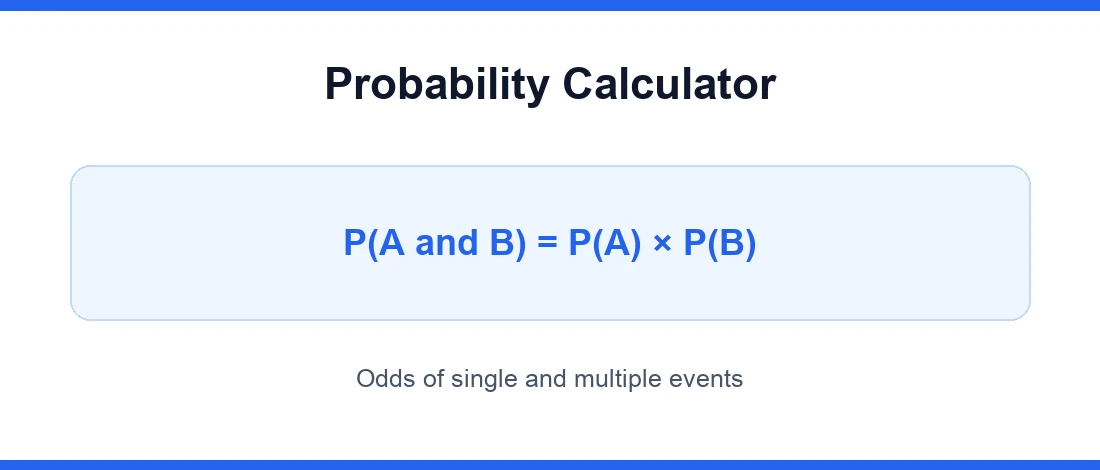 Probability Calculator

$P(A \text{ and } B) = P(A) \times P(B)$

Odds of single and multiple events